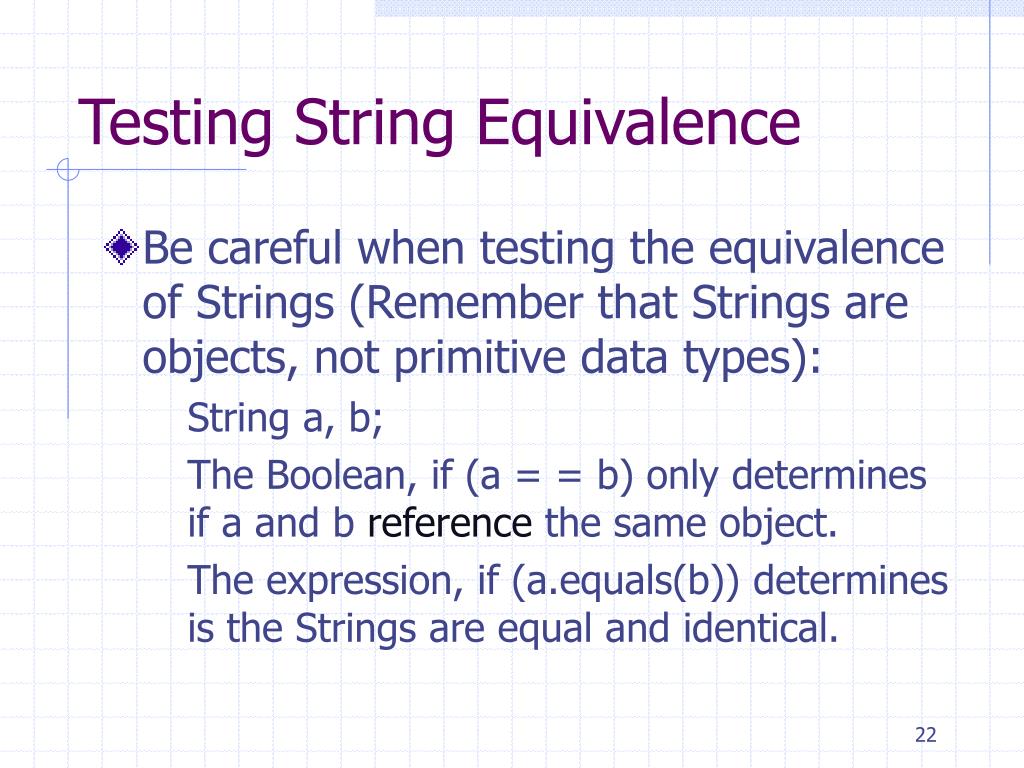 Testing String Equivalence

Be careful when testing the equivalence of Strings (Remember that Strings are objects, not primitive data types):

String a, b;

The Boolean, if (a = = b) only determines if a and b reference the same object.

The expression, if (a.equals(b)) determines is the Strings are equal and identical.

22